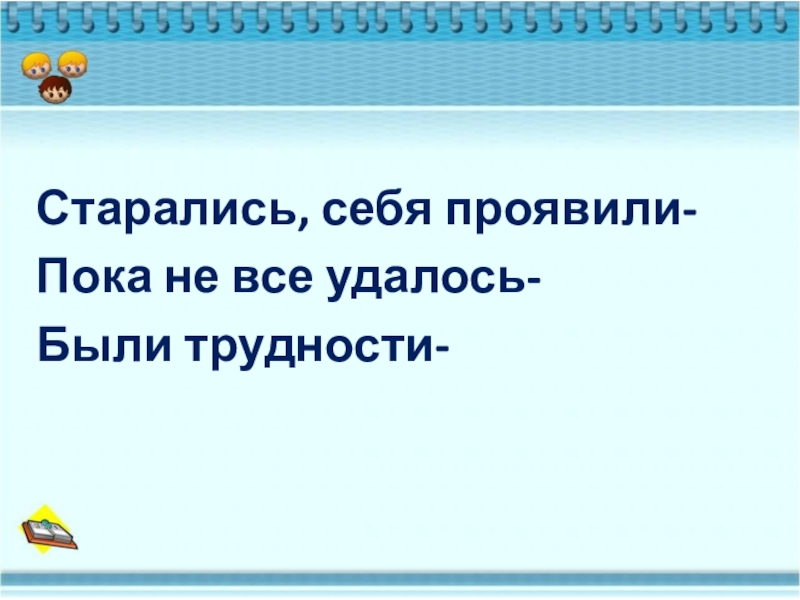 Старались, себя проявили-
Пока не все удалось-
Были трудности-